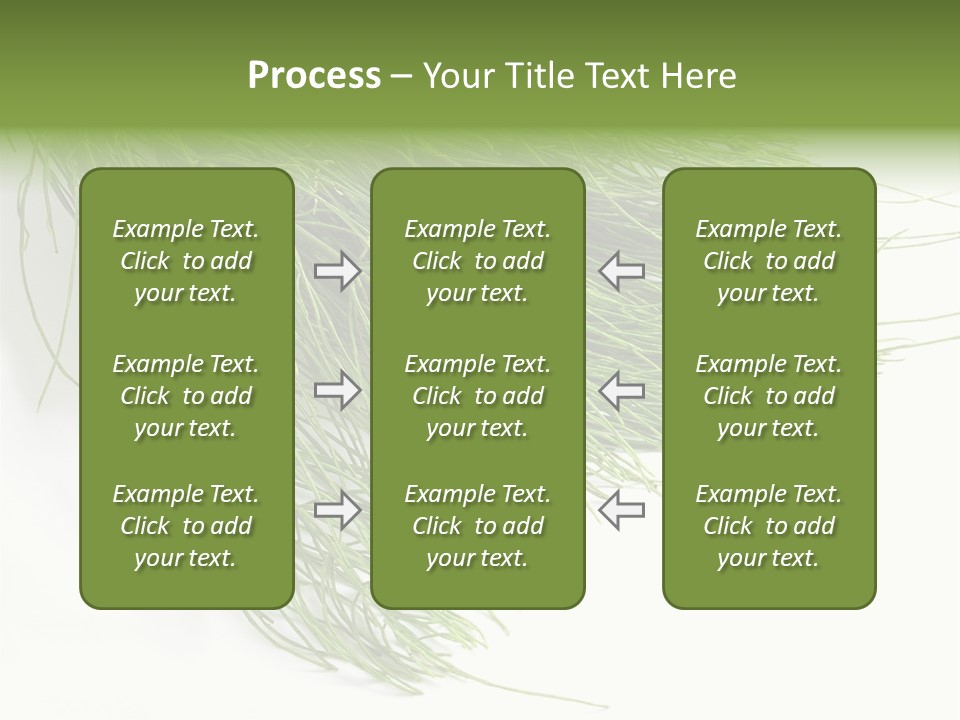 Process – Your Title Text Here

Example Text. Click to add your text.

Example Text. Click to add your text.

Example Text. Click to add your text.

Example Text. Click to add your text.

Example Text. Click to add your text.

Example Text. Click to add your text.

Example Text. Click to add your text.

Example Text. Click to add your text.

Example Text. Click to add your text.